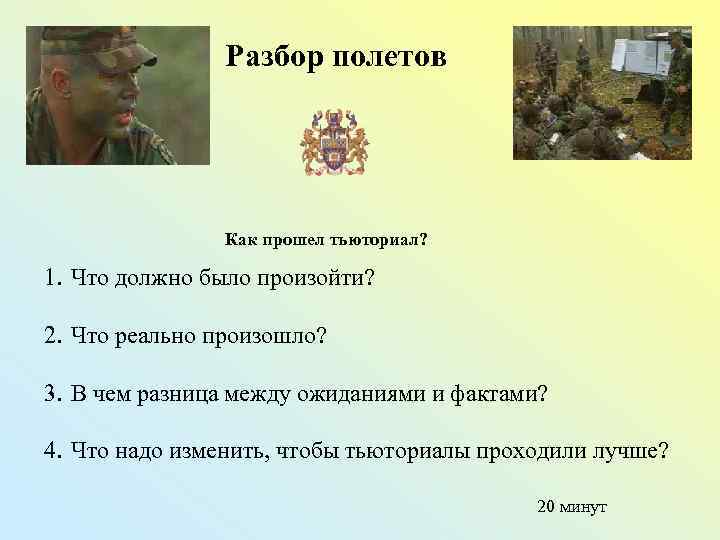 Разбор полетов

Как прошел тьюториал?

1. Что должно было произойти?

2. Что реально произошло?

3. В чем разница между ожиданиями и фактами?

4. Что надо изменить, чтобы тьюториалы проходили лучше?

20 минут